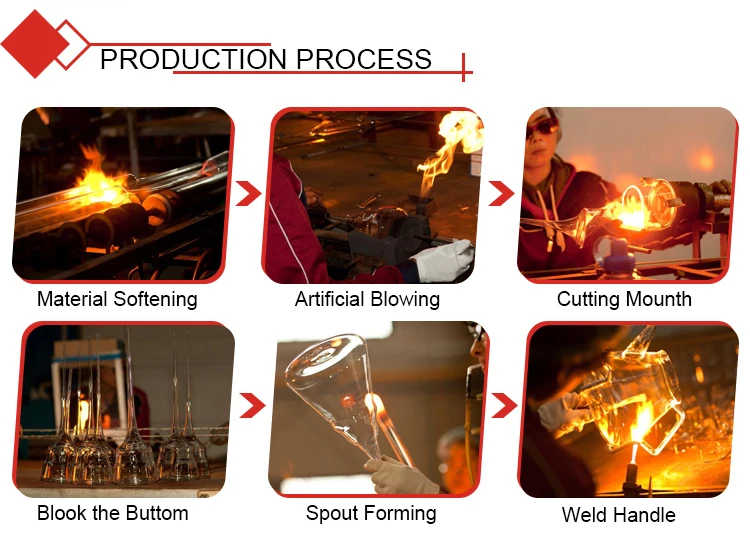 PRODUCTION PROCESS

Material Softening

Artificial Blowing

Cutting Mounth

Blook the Buttom

Spout Forming

Weld Handle